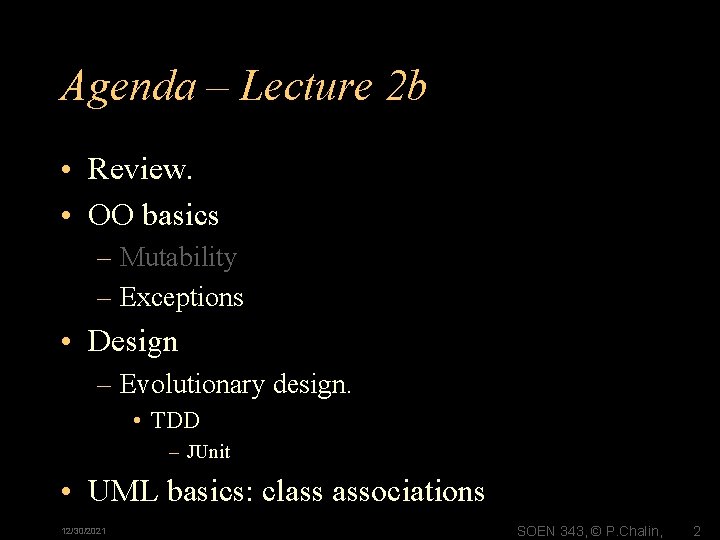 Agenda – Lecture 2b

• Review.
• OO basics
– Mutability
– Exceptions
• Design
– Evolutionary design.
• TDD
– JUnit
• UML basics: class associations

12/30/2021

SOEN 343, © P.Chalin,

2